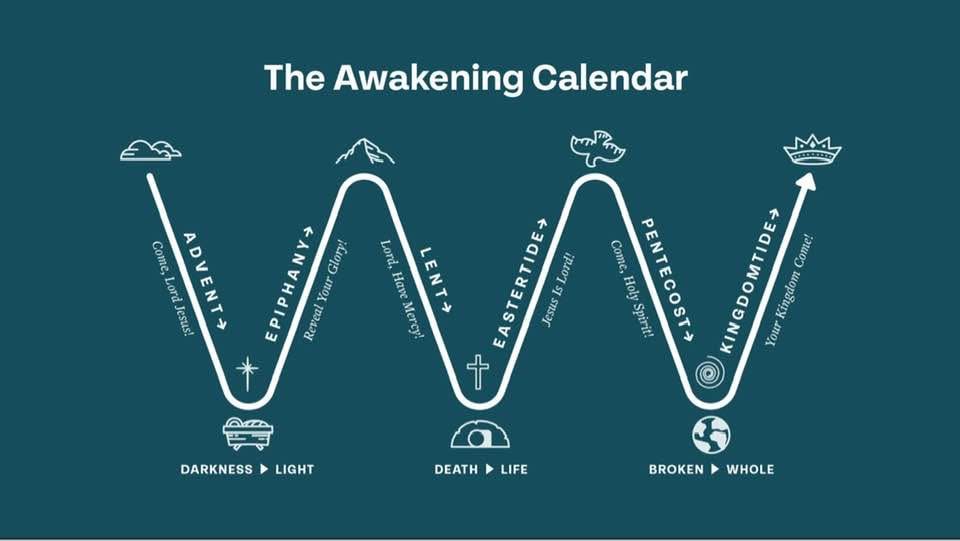 The Awakening Calendar

ADVENT →
Come, Lord Jesus!

EPIPHANY →
Reveal Your Glory!

LENT →
Lord, Have Mercy!

EASTERTIDE →
Jesus Is Lord!

PENTECOST →
Come, Holy Spirit!

KINGDOMTIDE →
Your Kingdom Come!

DARKNESS ▶ LIGHT

DEATH ▶ LIFE

BROKEN ▶ WHOLE